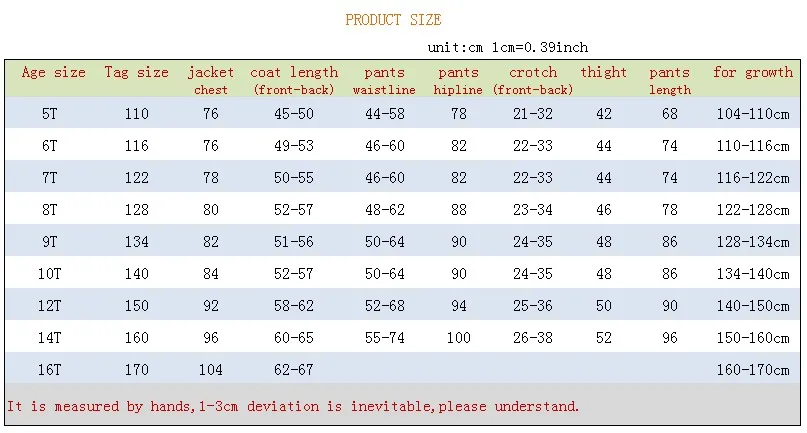 PRODUCT SIZE

unit:cm 1cm=0.39inch

| Age size | Tag size | jacket chest | coat length (front-back) | pants waistline | pants hipline | crotch (front-back) | thight | pants length | for growth |
|---|---|---|---|---|---|---|---|---|---|
| 5T | 110 | 76 | 45-50 | 44-58 | 78 | 21-32 | 42 | 68 | 104-110cm |
| 6T | 116 | 76 | 49-53 | 46-60 | 82 | 22-33 | 44 | 74 | 110-116cm |
| 7T | 122 | 78 | 50-55 | 46-60 | 82 | 22-33 | 44 | 74 | 116-122cm |
| 8T | 128 | 80 | 52-57 | 48-62 | 88 | 23-34 | 46 | 78 | 122-128cm |
| 9T | 134 | 82 | 51-56 | 50-64 | 90 | 24-35 | 48 | 86 | 128-134cm |
| 10T | 140 | 84 | 52-57 | 50-64 | 90 | 24-35 | 48 | 86 | 134-140cm |
| 12T | 150 | 92 | 58-62 | 52-68 | 94 | 25-36 | 50 | 90 | 140-150cm |
| 14T | 160 | 96 | 60-65 | 55-74 | 100 | 26-38 | 52 | 96 | 150-160cm |
| 16T | 170 | 104 | 62-67 | | | | | | 160-170cm |

It is measured by hands,1-3cm deviation is inevitable,please understand.